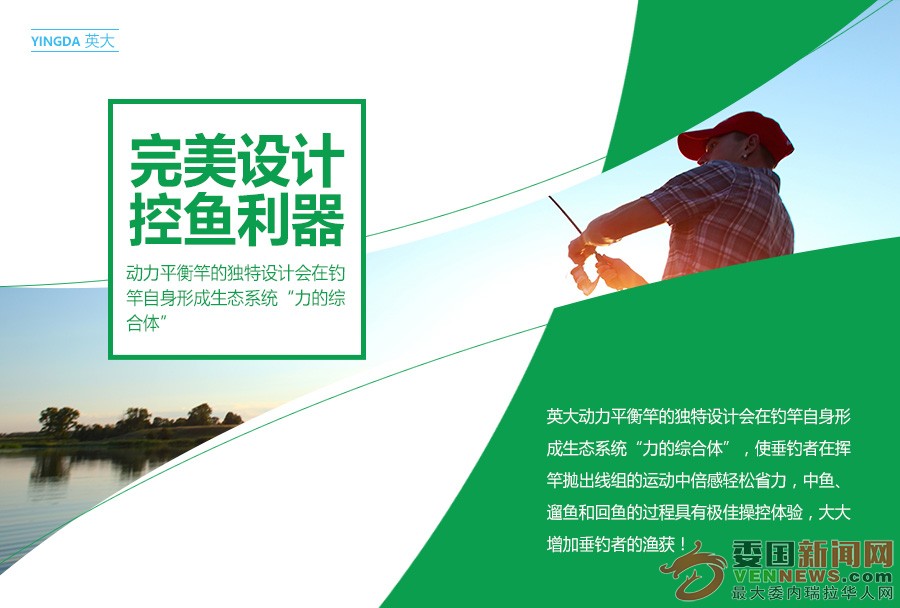 YINGDA 英大

完美设计
控鱼利器

动力平衡竿的独特设计会在钓竿自身形成生态系统“力的综合体”

英大动力平衡竿的独特设计会在钓竿自身形成生态系统“力的综合体”，使垂钓者在挥竿抛出线组的运动中倍感轻松省力，中鱼、遛鱼和回鱼的过程具有极佳操控体验，大大增加垂钓者的渔获！

委国新闻网
VENNEWS.com
最大委内瑞拉华人网